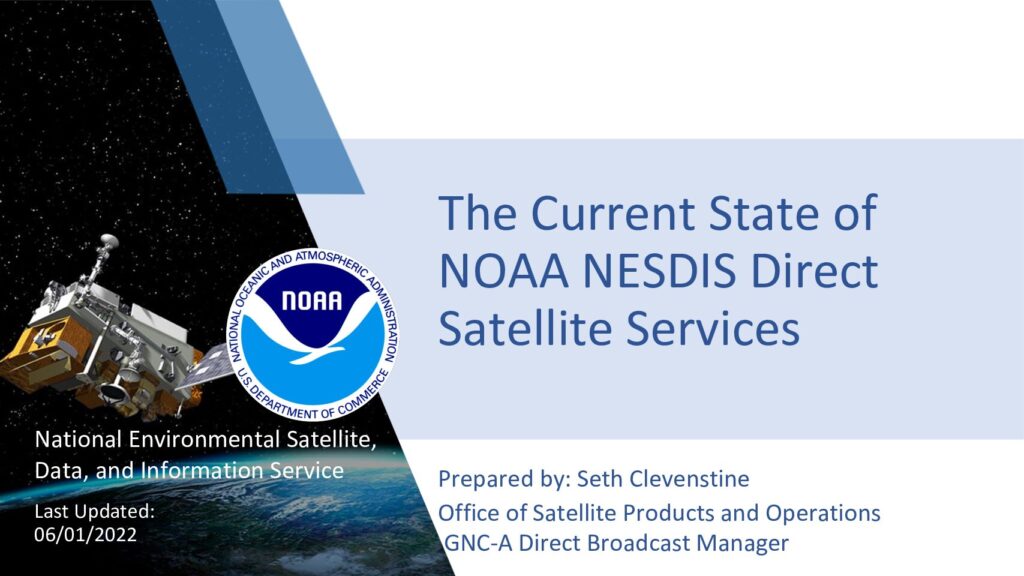 NATIONAL OCEANIC AND ATMOSPHERIC ADMINISTRATION
NOAA
U.S. DEPARTMENT OF COMMERCE

The Current State of NOAA NESDIS Direct Satellite Services

National Environmental Satellite, Data, and Information Service

Last Updated: 06/01/2022

Prepared by: Seth Clevenstine

Office of Satellite Products and Operations
GNC-A Direct Broadcast Manager